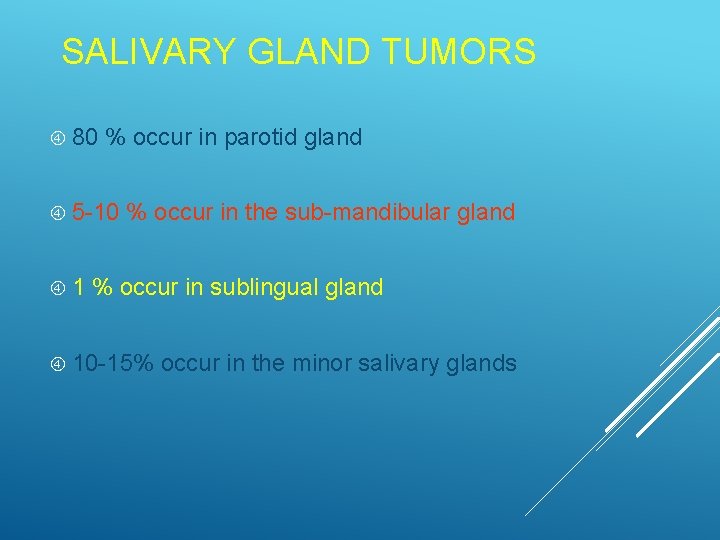 SALIVARY GLAND TUMORS

④ 80 % occur in parotid gland

④ 5-10 % occur in the sub-mandibular gland

④ 1 % occur in sublingual gland

④ 10-15% occur in the minor salivary glands